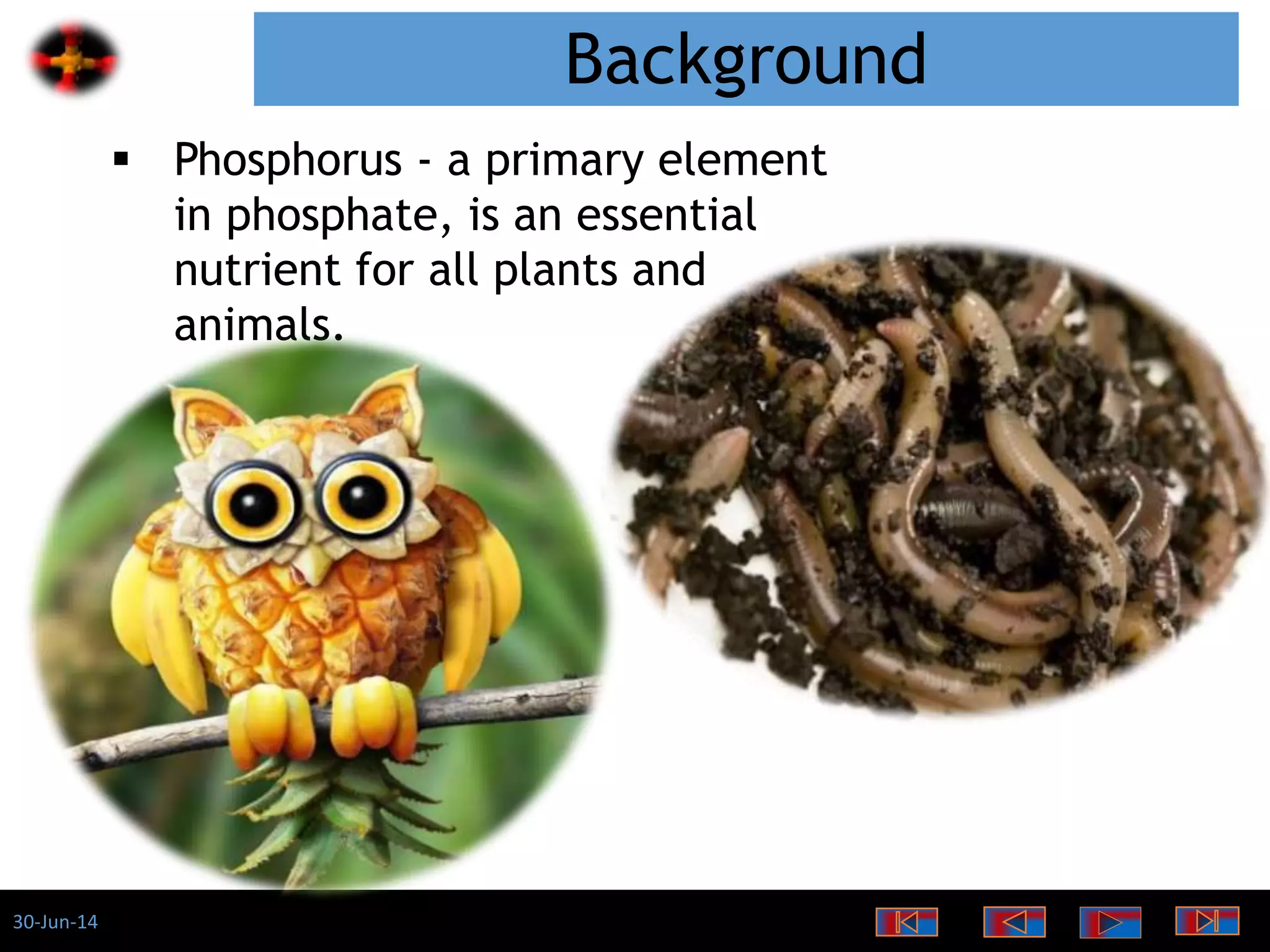 Background

▪ Phosphorus - a primary element in phosphate, is an essential nutrient for all plants and animals.

30-Jun-14